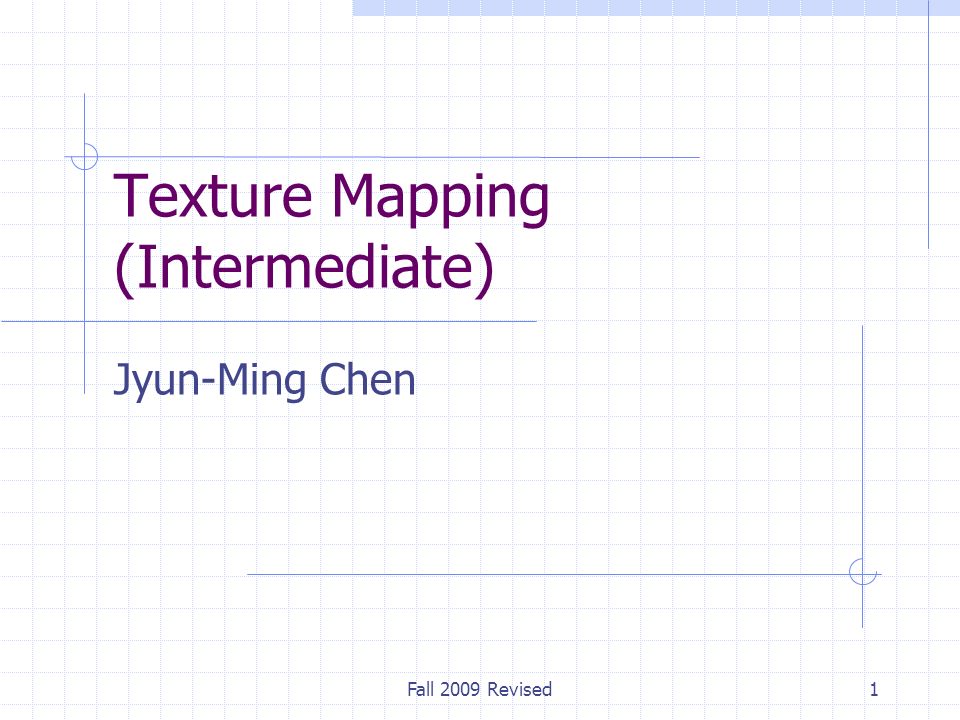 Texture Mapping (Intermediate)

Jyun-Ming Chen

Fall 2009 Revised

1